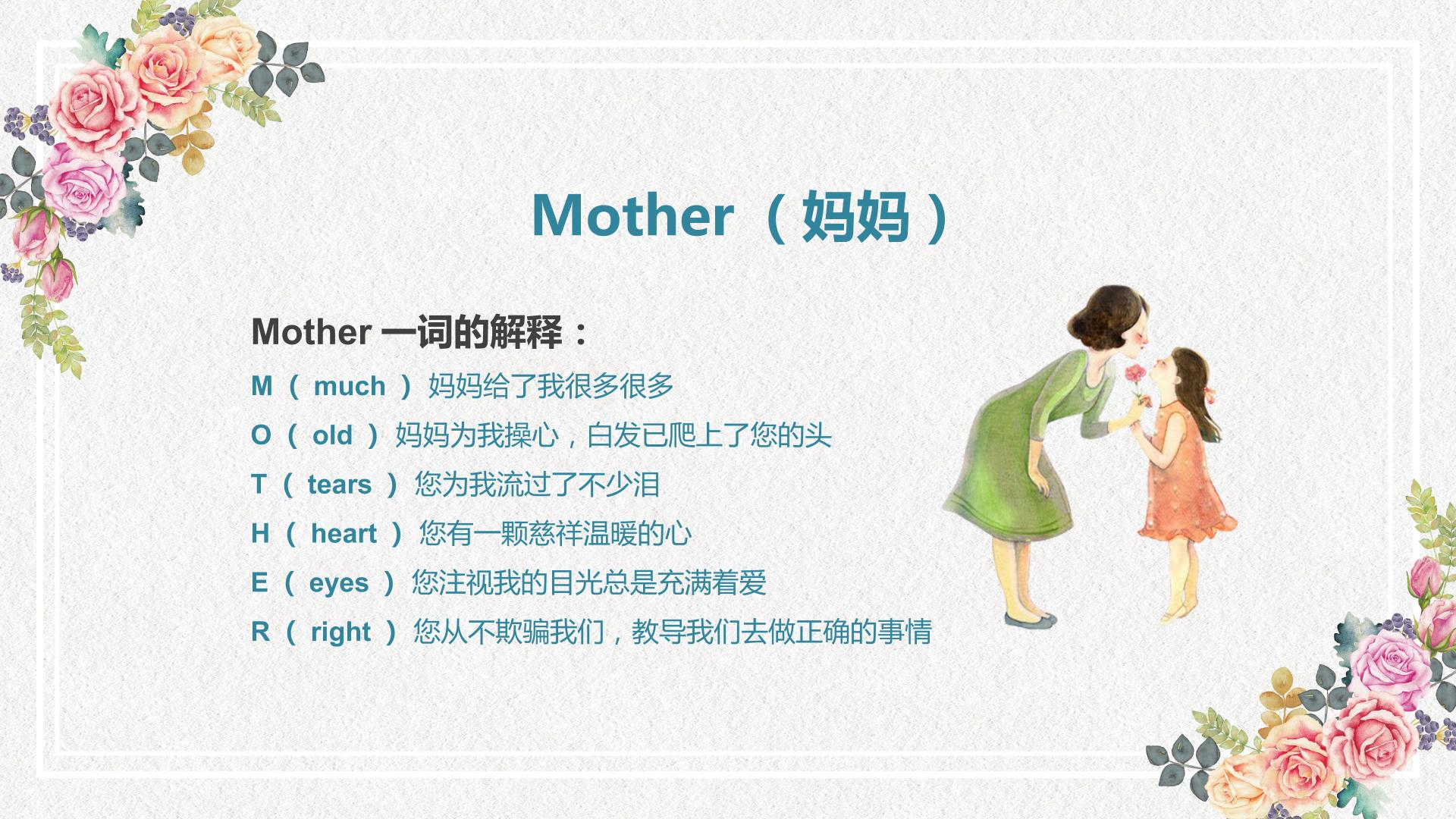 Mother（妈妈）

Mother一词的解释：

M（much）妈妈给了我很多很多

O（old）妈妈为我操心，白发已爬上了您的头

T（tears）您为我流过了不少泪

H（heart）您有一颗慈祥温暖的心

E（eyes）您注视我的目光总是充满着爱

R（right）您从不欺骗我们，教导我们去做正确的事情